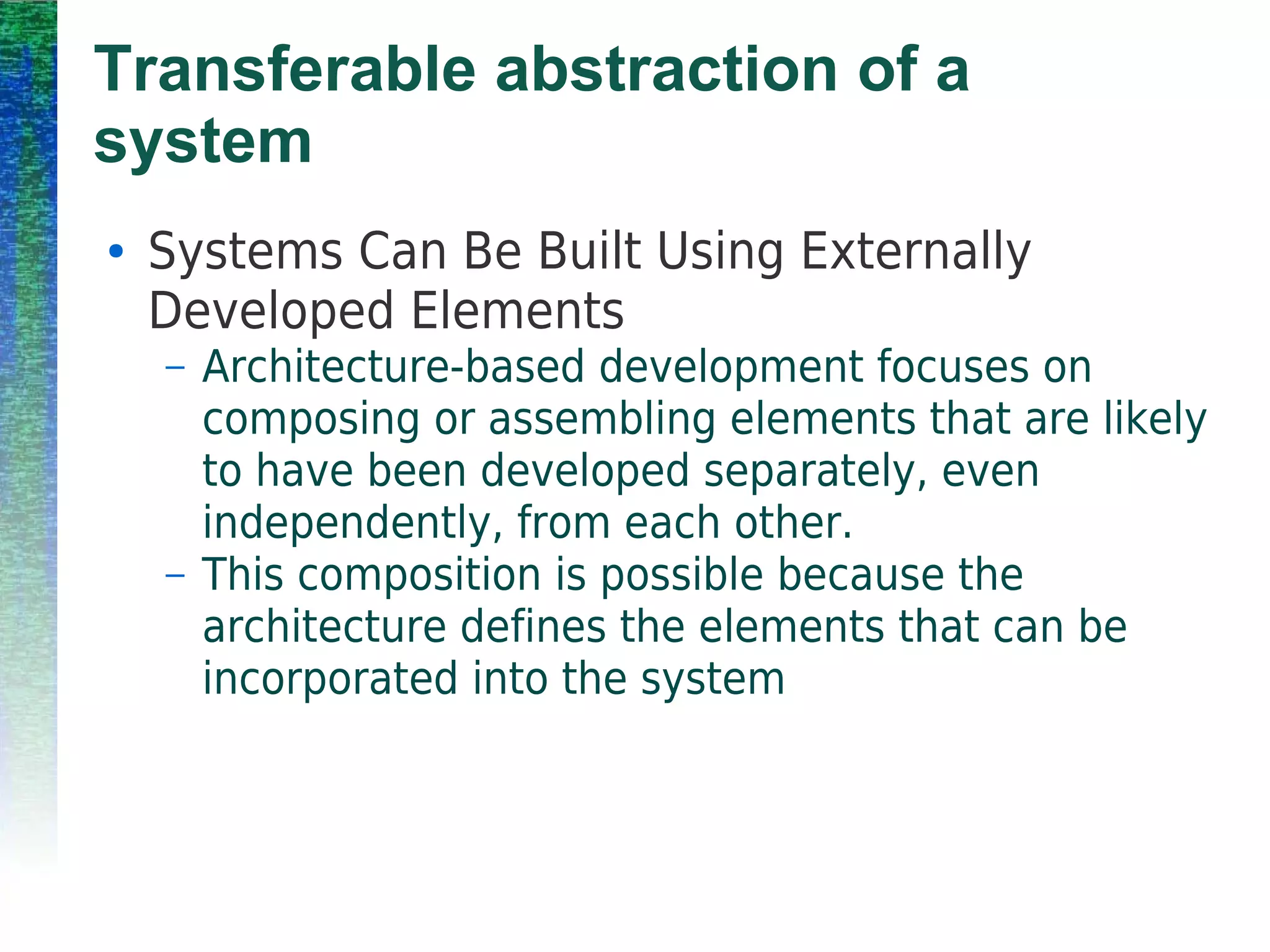 Transferable abstraction of a system

• Systems Can Be Built Using Externally Developed Elements
– Architecture-based development focuses on composing or assembling elements that are likely to have been developed separately, even independently, from each other.
– This composition is possible because the architecture defines the elements that can be incorporated into the system